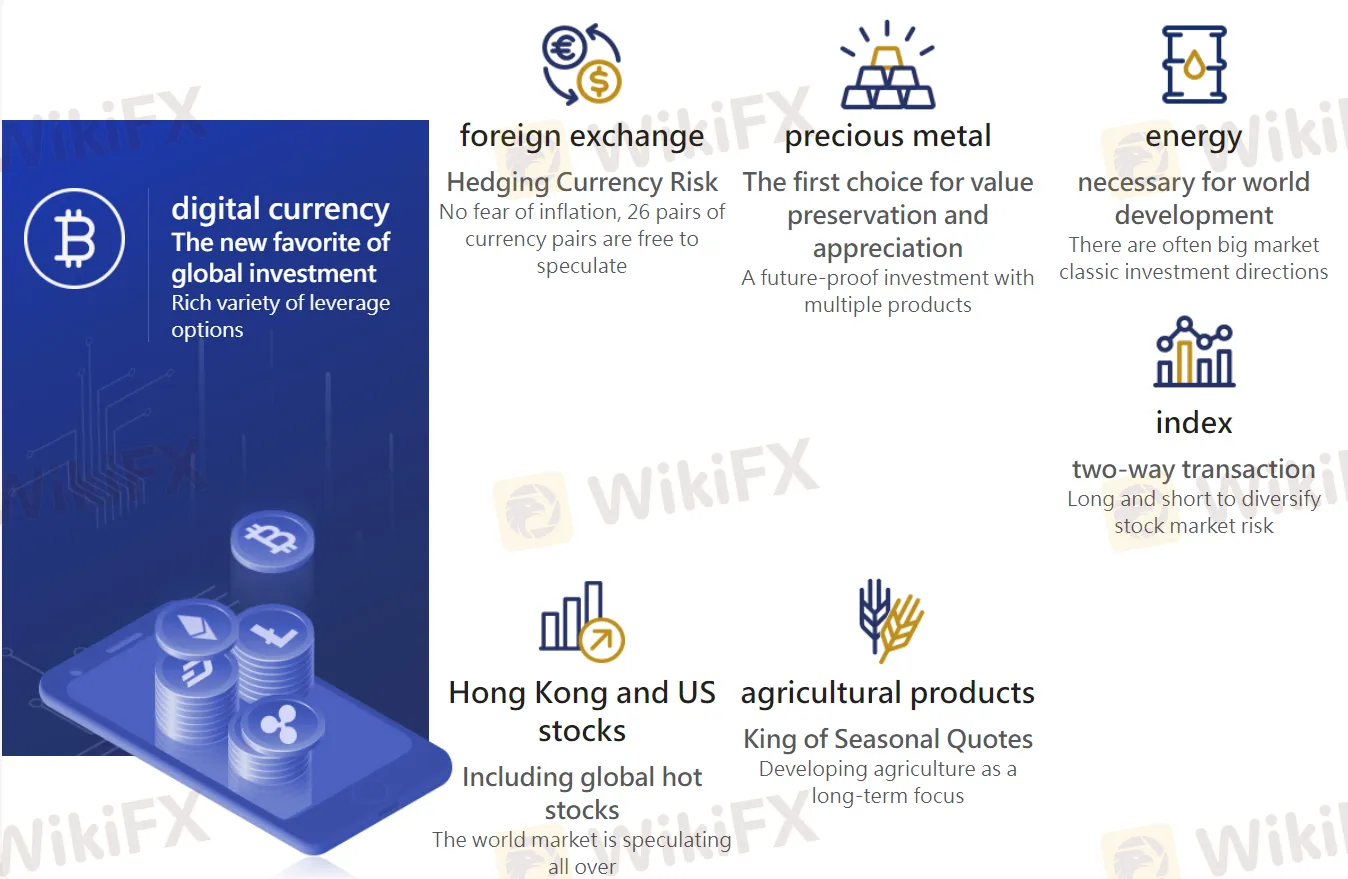 digital currency
The new favorite of global investment
Rich variety of leverage options

foreign exchange
Hedging Currency Risk
No fear of inflation, 26 pairs of currency pairs are free to speculate

precious metal
The first choice for value preservation and appreciation
A future-proof investment with multiple products

energy
necessary for world development
There are often big market classic investment directions

index
two-way transaction
Long and short to diversify stock market risk

Hong Kong and US stocks
Including global hot stocks
The world market is speculating all over

agricultural products
King of Seasonal Quotes
Developing agriculture as a long-term focus

WikiFX